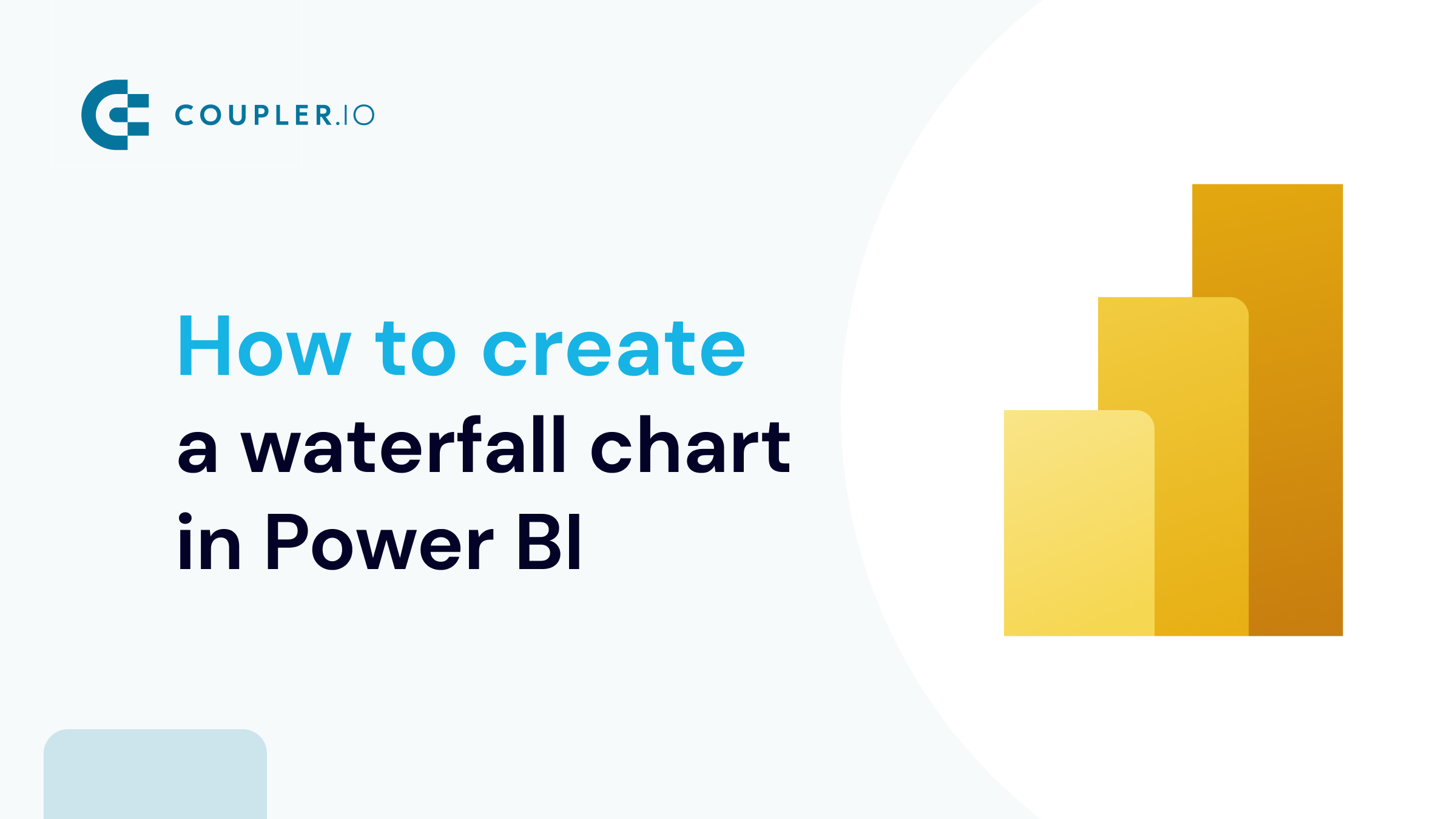 COUPLER.IO

How to create a waterfall chart in Power BI